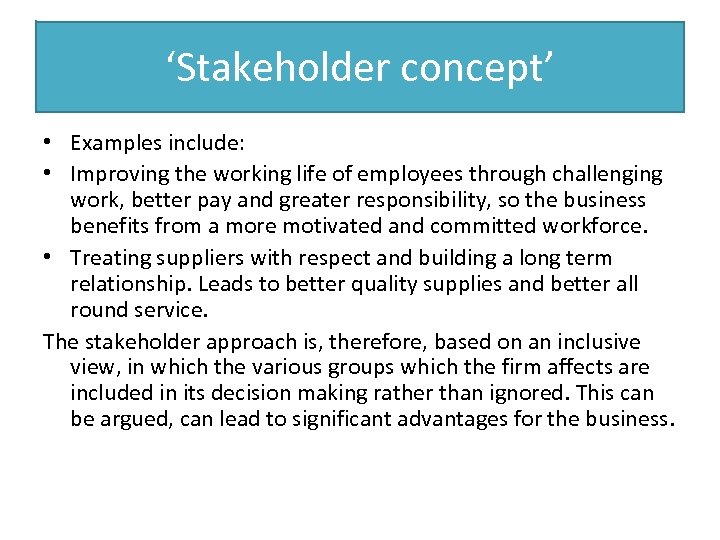 ‘Stakeholder concept’

• Examples include:
• Improving the working life of employees through challenging work, better pay and greater responsibility, so the business benefits from a more motivated and committed workforce.
• Treating suppliers with respect and building a long term relationship. Leads to better quality supplies and better all round service.

The stakeholder approach is, therefore, based on an inclusive view, in which the various groups which the firm affects are included in its decision making rather than ignored. This can be argued, can lead to significant advantages for the business.